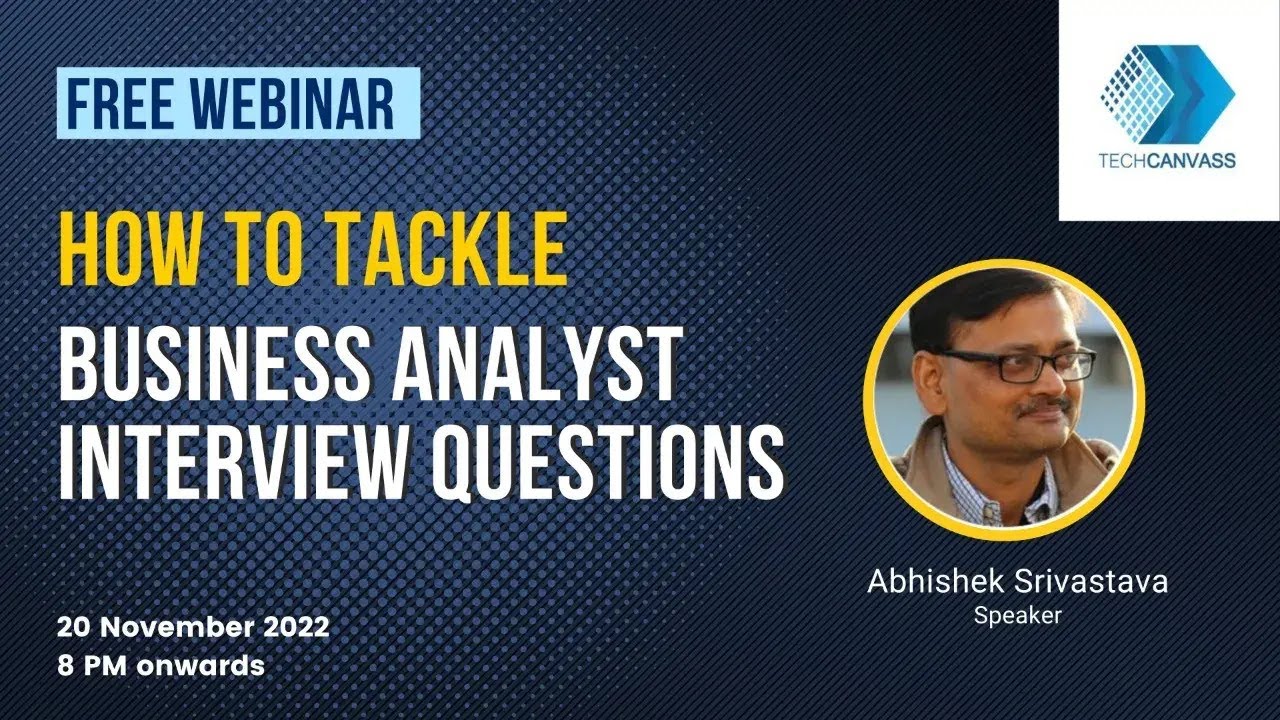 FREE WEBINAR

TECHCANVASS

HOW TO TACKLE
BUSINESS ANALYST INTERVIEW QUESTIONS

Abhishek Srivastava
Speaker

20 November 2022
8 PM onwards